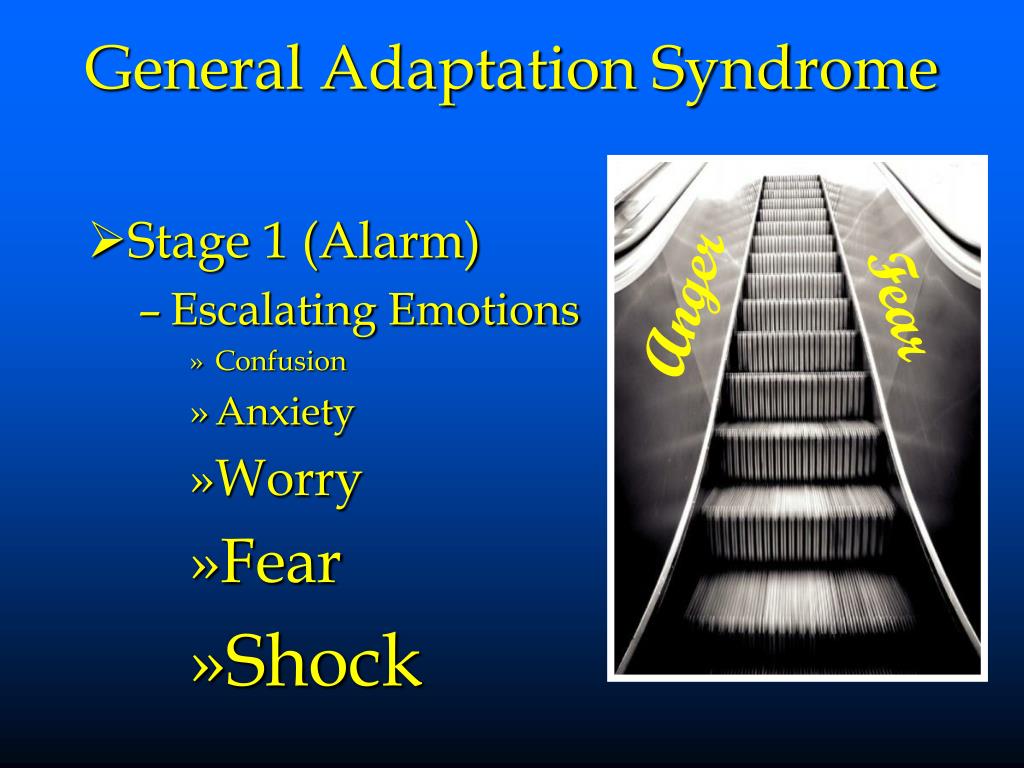 General Adaptation Syndrome

➢Stage 1 (Alarm)

– Escalating Emotions

» Confusion

» Anxiety

»Worry

»Fear

»Shock

Anger

Fear